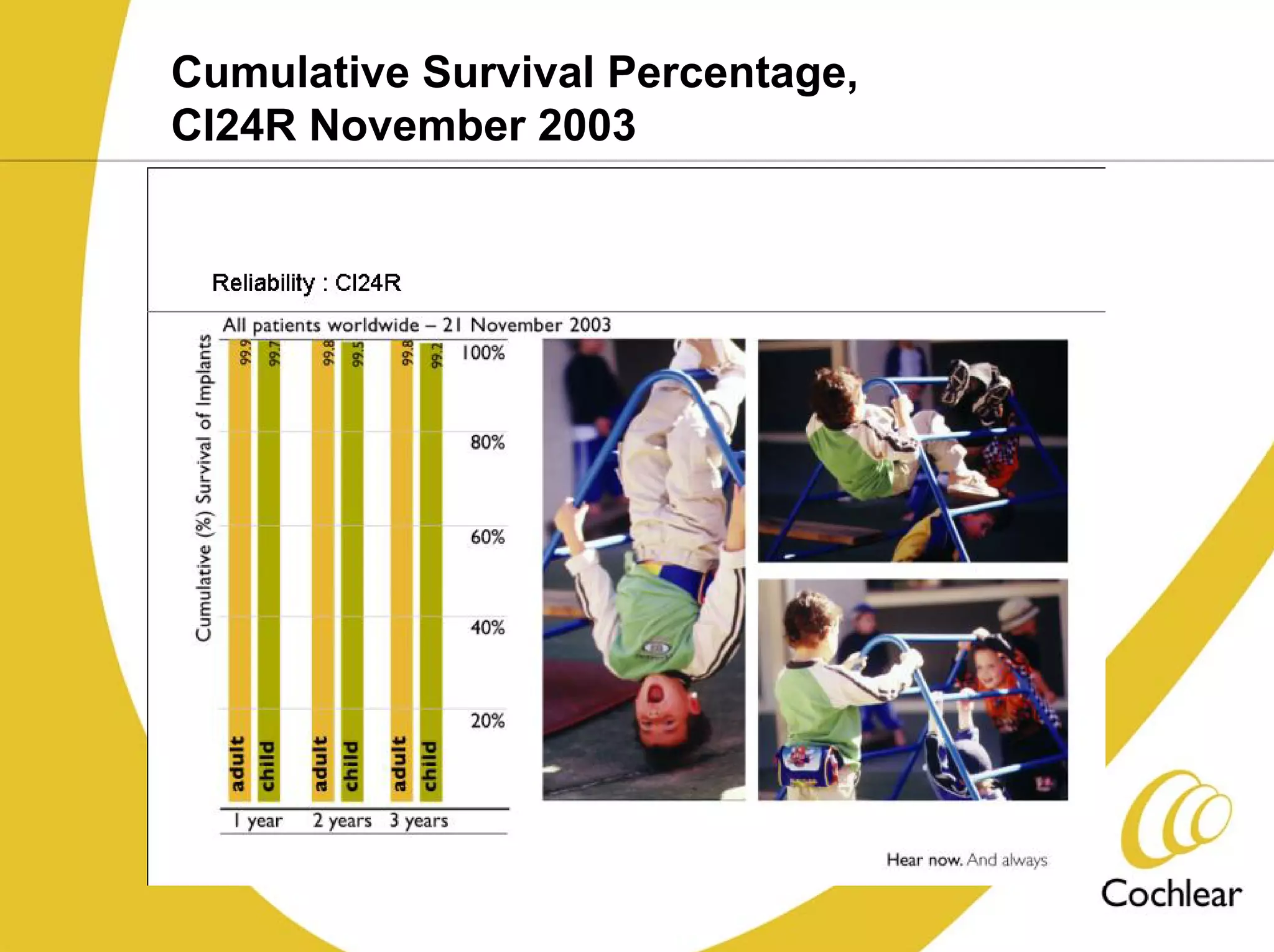 Cumulative Survival Percentage, CI24R November 2003

Reliability : CI24R

All patients worldwide – 21 November 2003

Cumulative (%) Survival of Implants

99.9
99.7
99.8
99.5
99.8
99.2

100%
80%
60%
40%
20%

adult
child
adult
child
adult
child

1 year
2 years
3 years

Hear now. And always

Cochlear